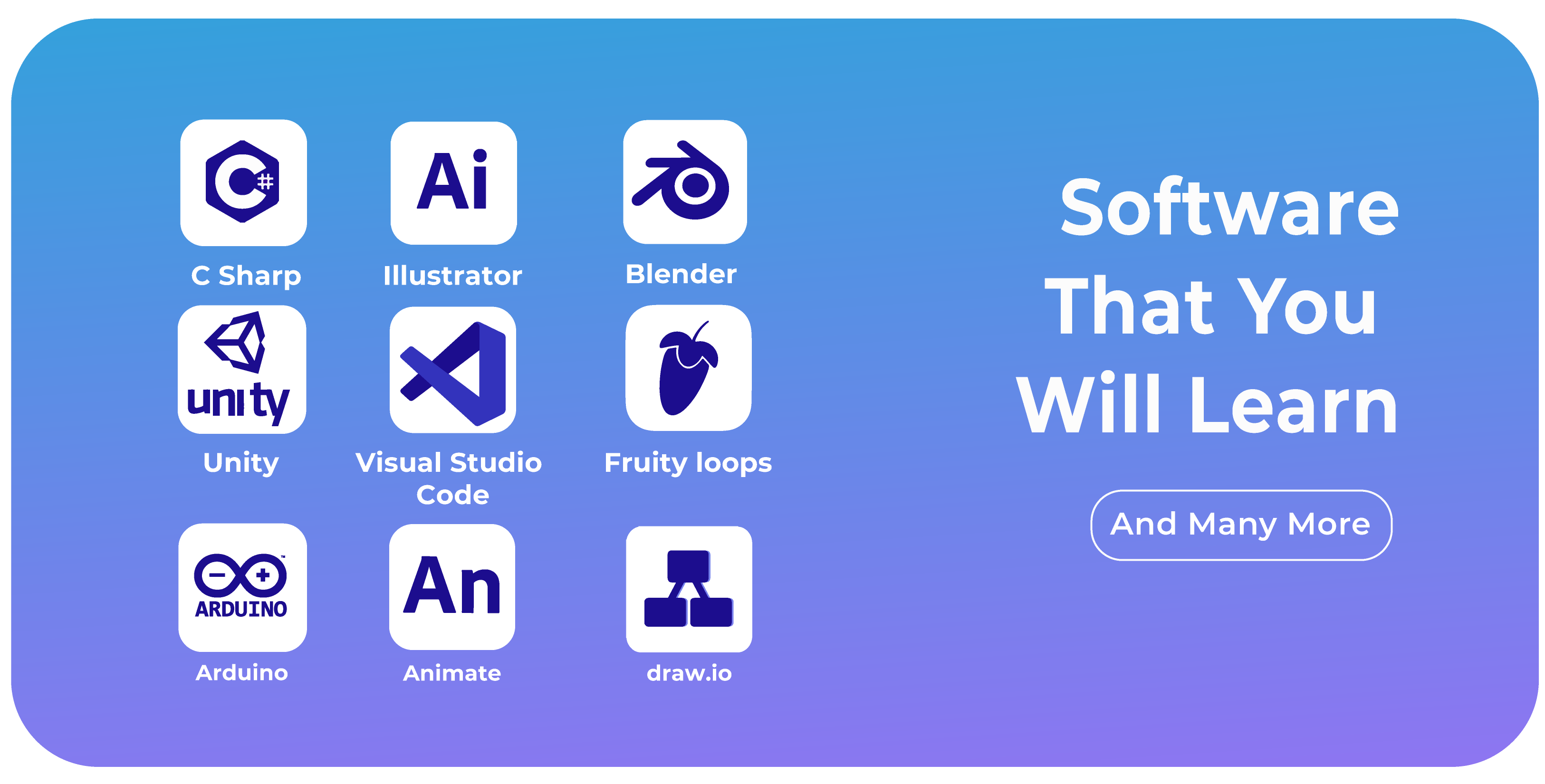 C#
C Sharp

Ai
Illustrator

Blender

unity
Unity

Visual Studio Code

Fruity loops

ARDUINO
Arduino

An
Animate

draw.io

Software That You Will Learn

And Many More